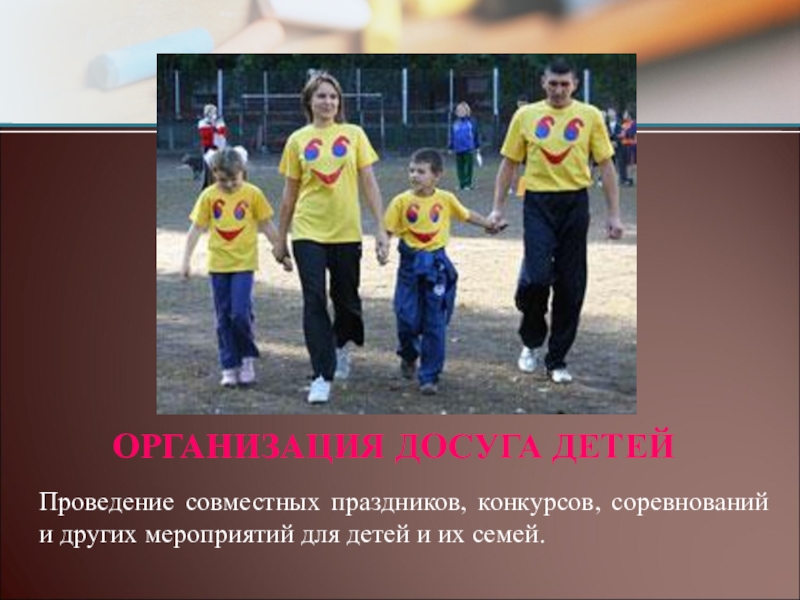 ОРГАНИЗАЦИЯ ДОСУГА ДЕТЕЙ

Проведение совместных праздников, конкурсов, соревнований и других мероприятий для детей и их семей.